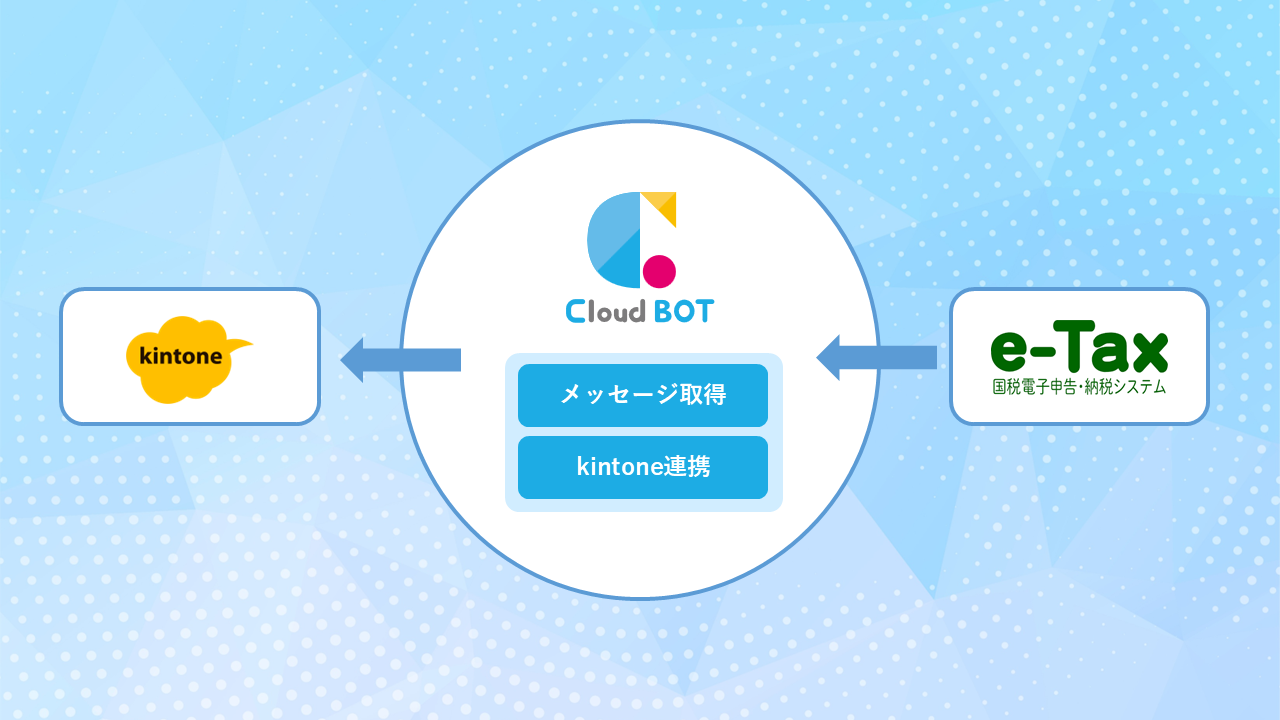 kintone

Cloud BOT

メッセージ取得

kintone連携

e-Tax
国税電子申告・納税システム